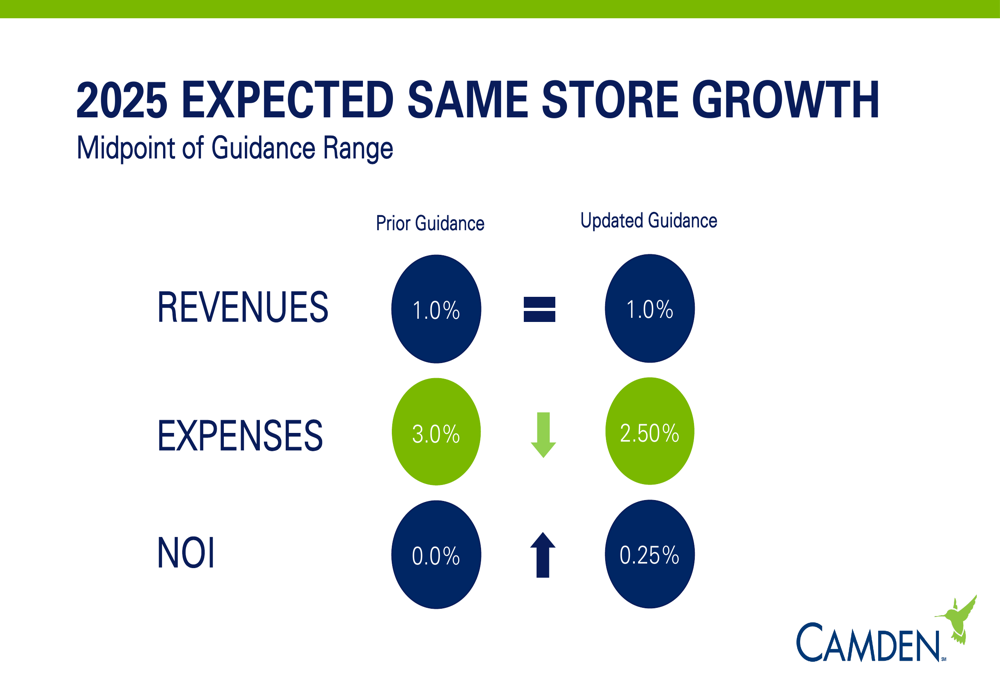 2025 EXPECTED SAME STORE GROWTH
Midpoint of Guidance Range

| | Prior Guidance | | Updated Guidance |
|---|---|---|---|
| REVENUES | 1.0% | = | 1.0% |
| EXPENSES | 3.0% | ↓ | 2.50% |
| NOI | 0.0% | ↑ | 0.25% |

CAMDEN